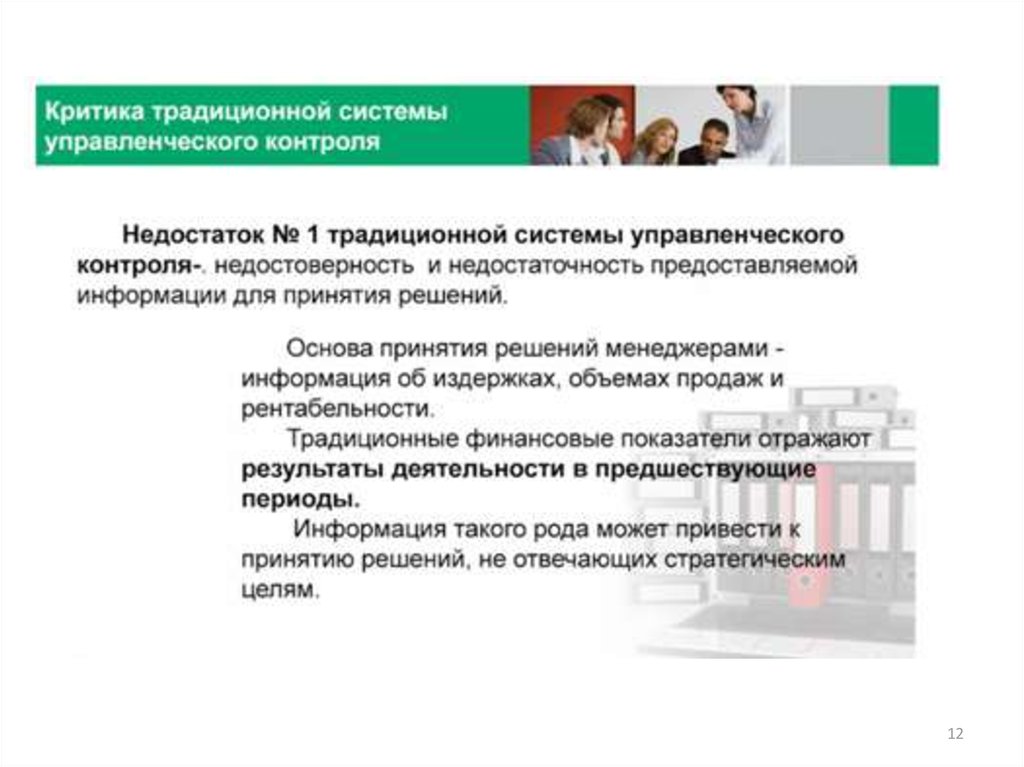 Критика традиционной системы управленческого контроля

Недостаток № 1 традиционной системы управленческого контроля-. недостоверность и недостаточность предоставляемой информации для принятия решений.

Основа принятия решений менеджерами - информация об издержках, объемах продаж и рентабельности.

Традиционные финансовые показатели отражают результаты деятельности в предшествующие периоды.

Информация такого рода может привести к принятию решений, не отвечающих стратегическим целям.

12